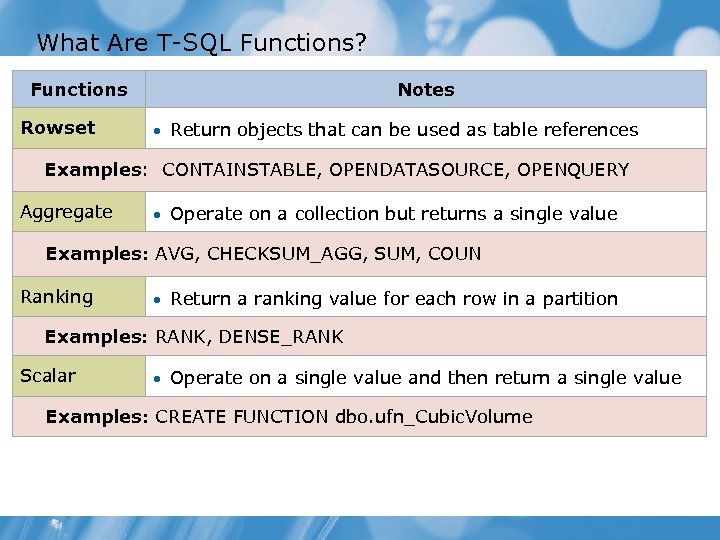 What Are T-SQL Functions?

| Functions | Notes |
|---|---|
| Rowset | • Return objects that can be used as table references |
| Examples: CONTAINSTABLE, OPENDATASOURCE, OPENQUERY | |
| Aggregate | • Operate on a collection but returns a single value |
| Examples: AVG, CHECKSUM_AGG, SUM, COUN | |
| Ranking | • Return a ranking value for each row in a partition |
| Examples: RANK, DENSE_RANK | |
| Scalar | • Operate on a single value and then return a single value |
| Examples: CREATE FUNCTION dbo.ufn_CubicVolume | |